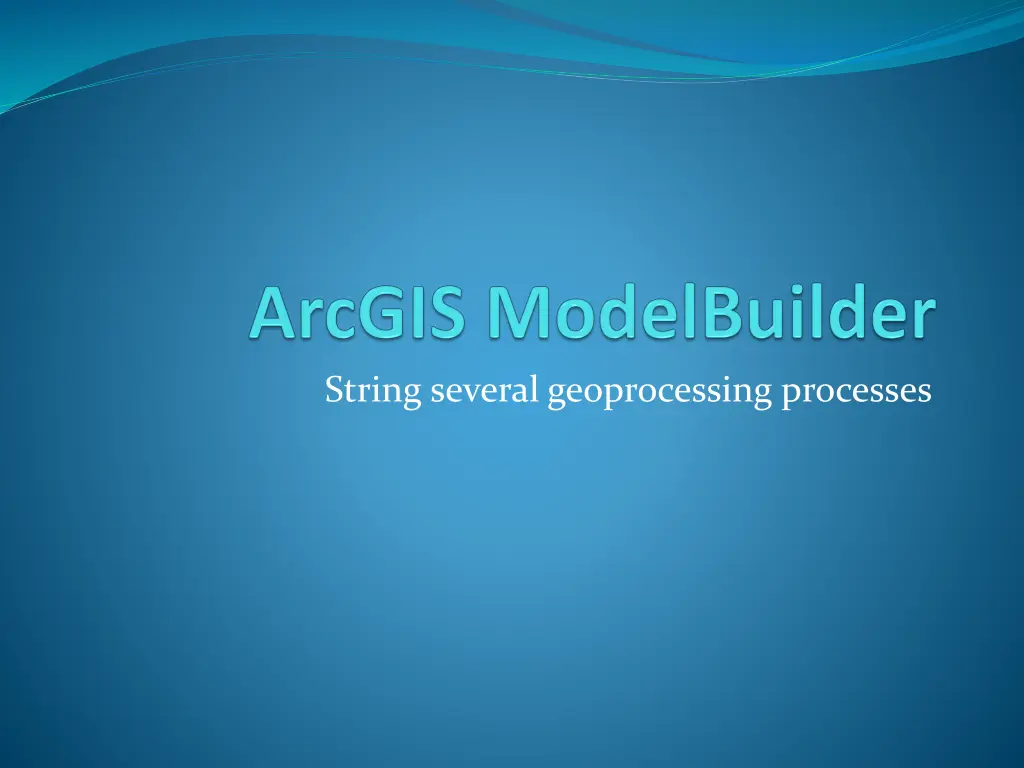 ArcGIS ModelBuilder

String several geoprocessing processes